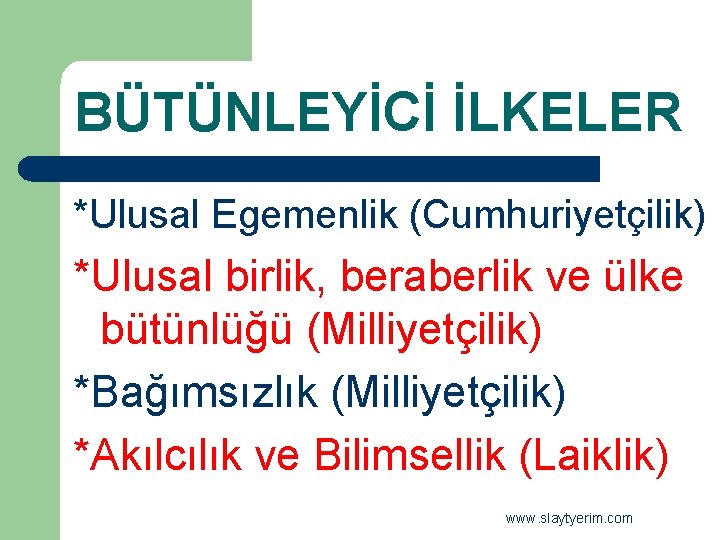 BÜTÜNLEYİCİ İLKELER

*Ulusal Egemenlik (Cumhuriyetçilik)

*Ulusal birlik, beraberlik ve ülke bütünlüğü (Milliyetçilik)

*Bağımsızlık (Milliyetçilik)

*Akılcılık ve Bilimsellik (Laiklik)

www.slaytyerim.com